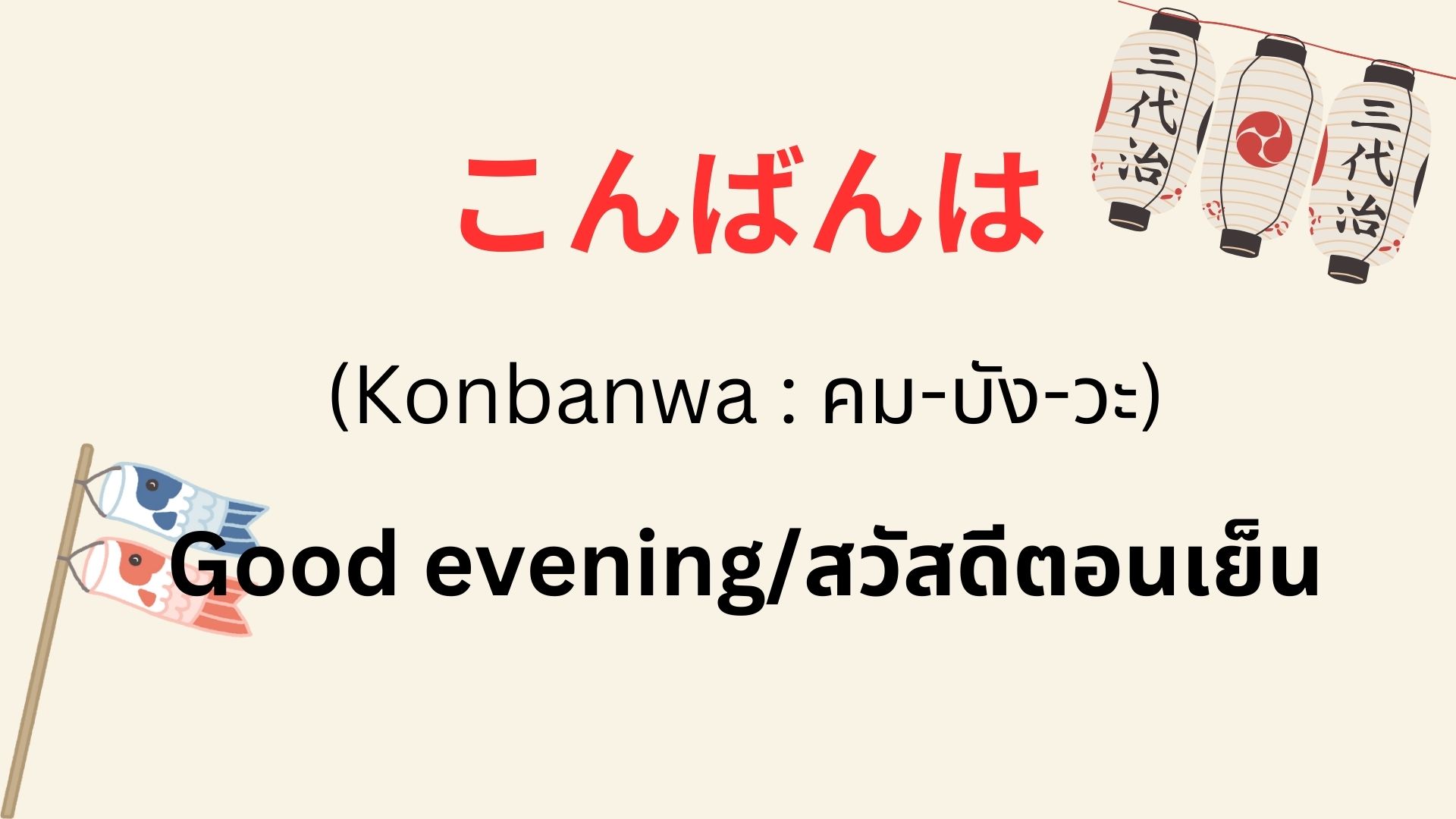 三代治

三代治

こんばんは

(Konbanwa : คม-บัง-วะ)

Good evening/สวัสดีตอนเย็น